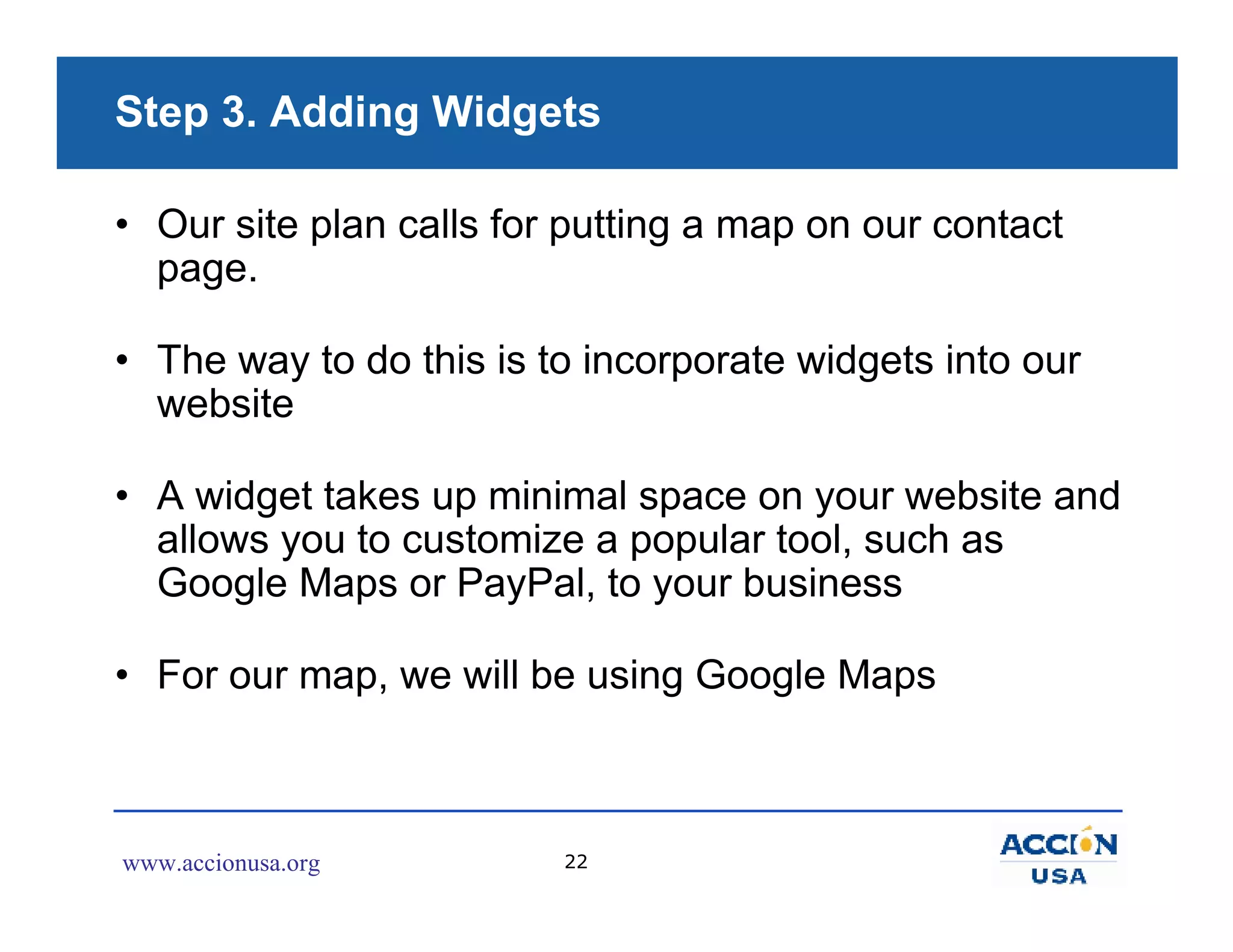 Step 3. Adding Widgets

• Our site plan calls for putting a map on our contact page.

• The way to do this is to incorporate widgets into our website

• A widget takes up minimal space on your website and allows you to customize a popular tool, such as Google Maps or PayPal, to your business

• For our map, we will be using Google Maps

www.accionusa.org

22

ACCION USA